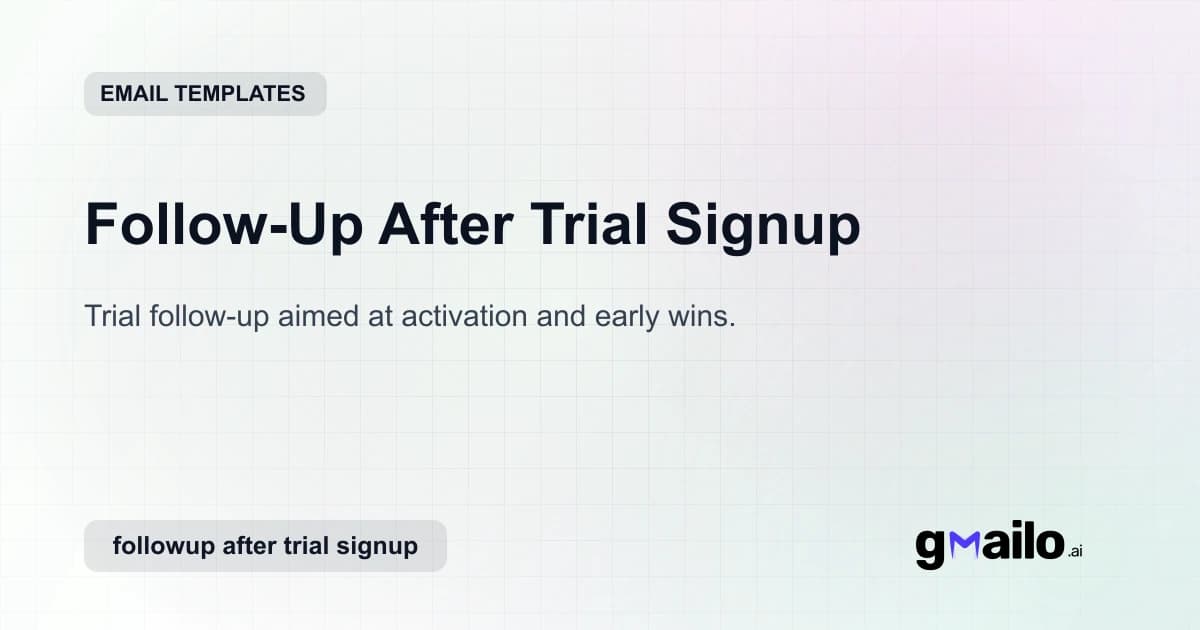 EMAIL TEMPLATES

Follow-Up After Trial Signup

Trial follow-up aimed at activation and early wins.

followup after trial signup

gmailo.ai